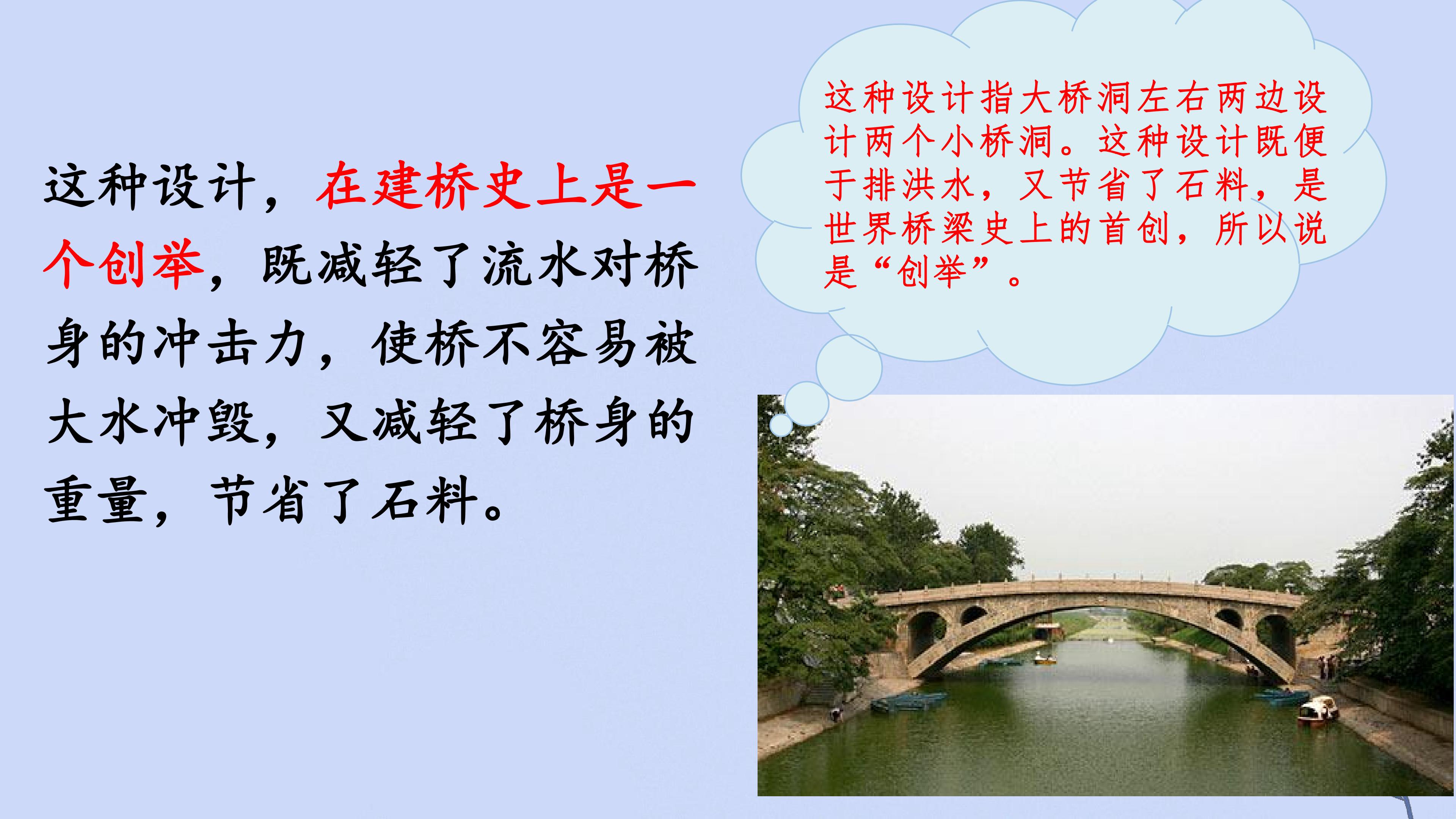 这种设计，在建桥史上是一个创举，既减轻了流水对桥身的冲击力，使桥不容易被大水冲毁，又减轻了桥身的重量，节省了石料。

这种设计指大桥洞左右两边设计两个小桥洞。这种设计既便于排洪水，又节省了石料，是世界桥梁史上的首创，所以说是“创举”。